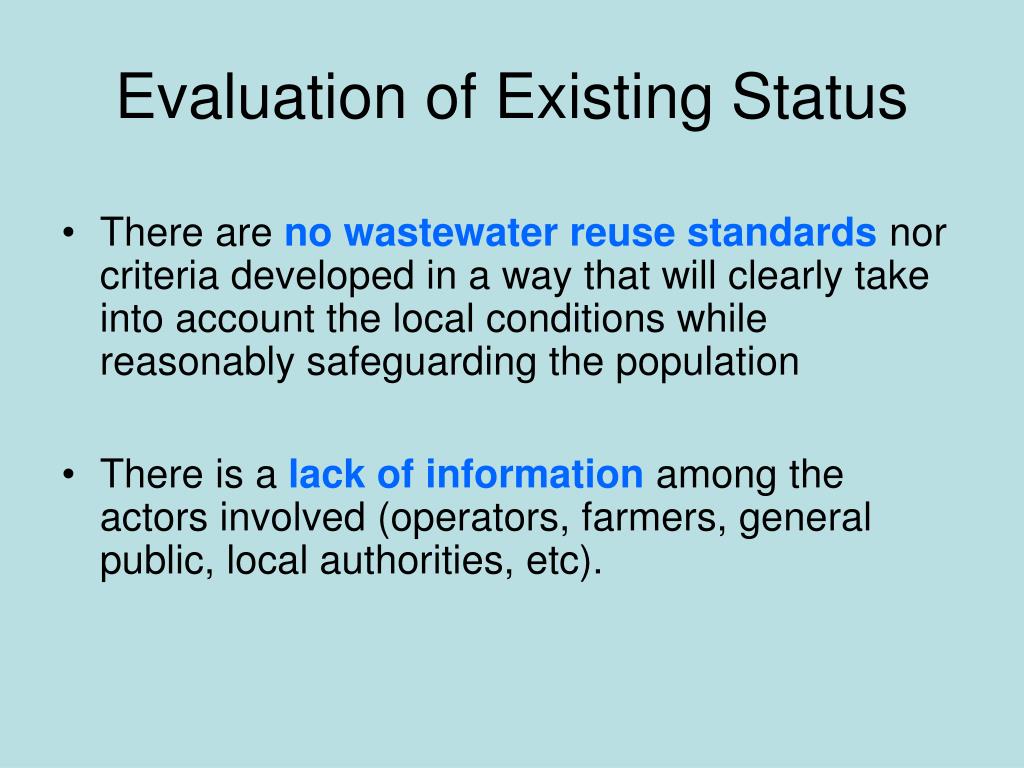 Evaluation of Existing Status

• There are no wastewater reuse standards nor criteria developed in a way that will clearly take into account the local conditions while reasonably safeguarding the population

• There is a lack of information among the actors involved (operators, farmers, general public, local authorities, etc).